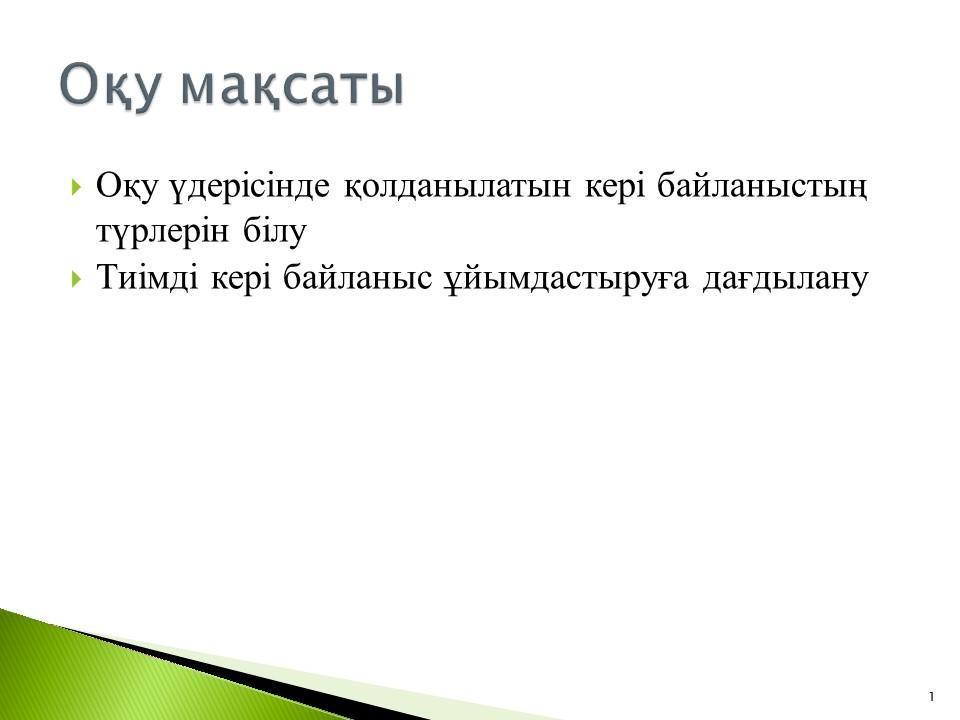 Оқу мақсаты

Оқу үдерісінде қолданылатын кері байланыстың түрлерін білу

Тиімді кері байланыс ұйымдастыруға дағдылану

1